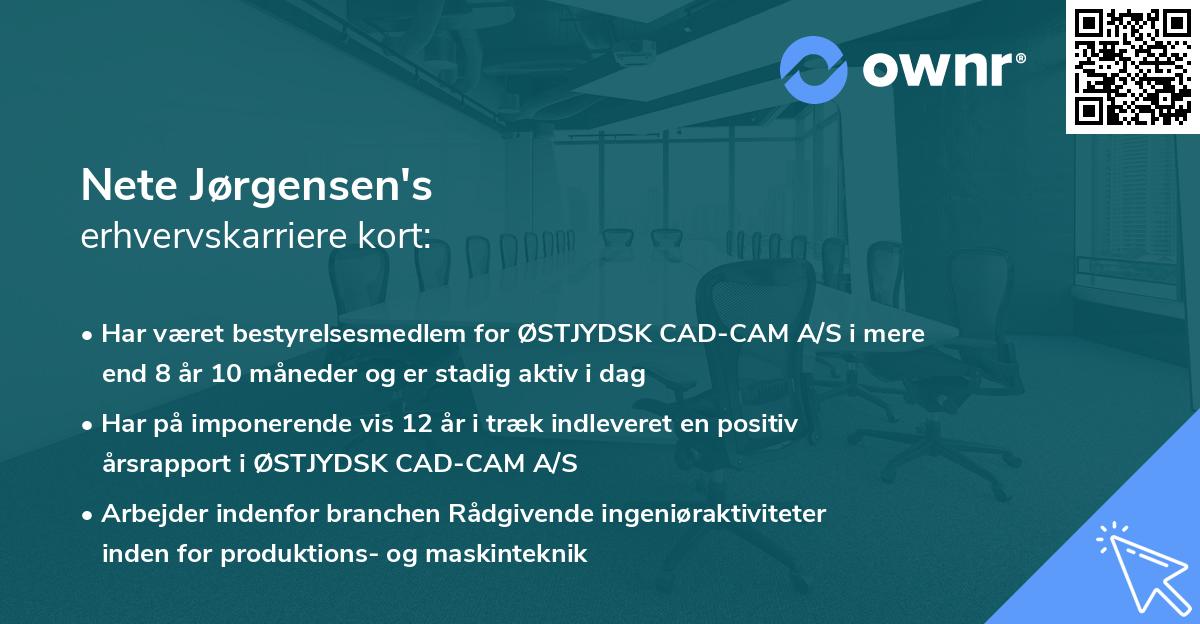 ownr®

Nete Jørgensen's
erhvervskarriere kort:

• Har været bestyrelsesmedlem for ØSTJYDSK CAD-CAM A/S i mere end 8 år 10 måneder og er stadig aktiv i dag

• Har på imponerende vis 12 år i træk indleveret en positiv årsrapport i ØSTJYDSK CAD-CAM A/S

• Arbejder indenfor branchen Rådgivende ingeniøraktiviteter inden for produktions- og maskinteknik